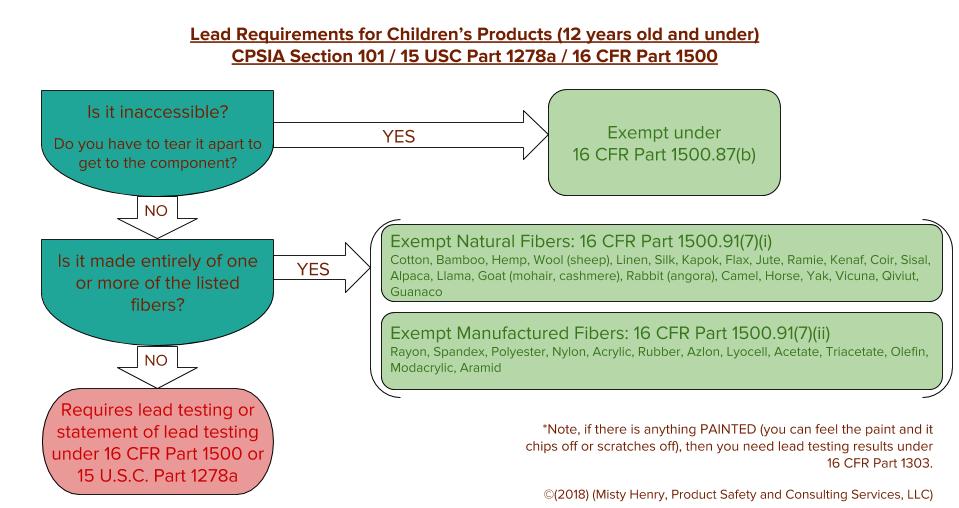 Lead Requirements for Children's Products (12 years old and under)
CPSIA Section 101 / 15 USC Part 1278a / 16 CFR Part 1500

Is it inaccessible?

Do you have to tear it apart to get to the component?

YES

Exempt under 16 CFR Part 1500.87(b)

NO

Is it made entirely of one or more of the listed fibers?

YES

Exempt Natural Fibers: 16 CFR Part 1500.91(7)(i)
Cotton, Bamboo, Hemp, Wool (sheep), Linen, Silk, Kapok, Flax, Jute, Ramie, Kenaf, Coir, Sisal, Alpaca, Llama, Goat (mohair, cashmere), Rabbit (angora), Camel, Horse, Yak, Vicuna, Qiviut, Guanaco

Exempt Manufactured Fibers: 16 CFR Part 1500.91(7)(ii)
Rayon, Spandex, Polyester, Nylon, Acrylic, Rubber, Azlon, Lyocell, Acetate, Triacetate, Olefin, Modacrylic, Aramid

NO

Requires lead testing or statement of lead testing under 16 CFR Part 1500 or 15 U.S.C. Part 1278a

*Note, if there is anything PAINTED (you can feel the paint and it chips off or scratches off), then you need lead testing results under 16 CFR Part 1303.

©(2018) (Misty Henry, Product Safety and Consulting Services, LLC)